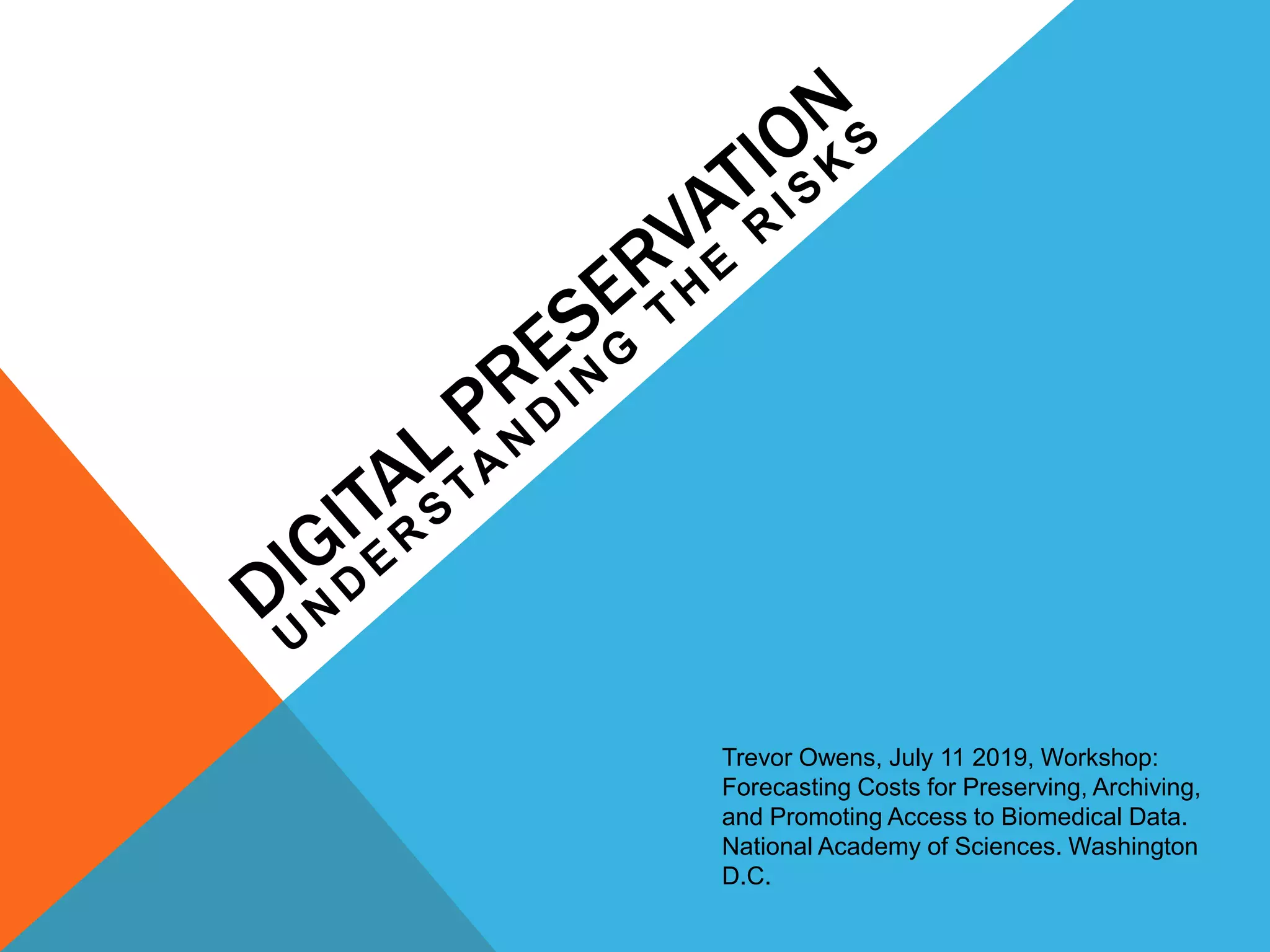 DIGITAL PRESERVATION
UNDERSTANDING THE RISKS

Trevor Owens, July 11 2019, Workshop: Forecasting Costs for Preserving, Archiving, and Promoting Access to Biomedical Data. National Academy of Sciences. Washington D.C.